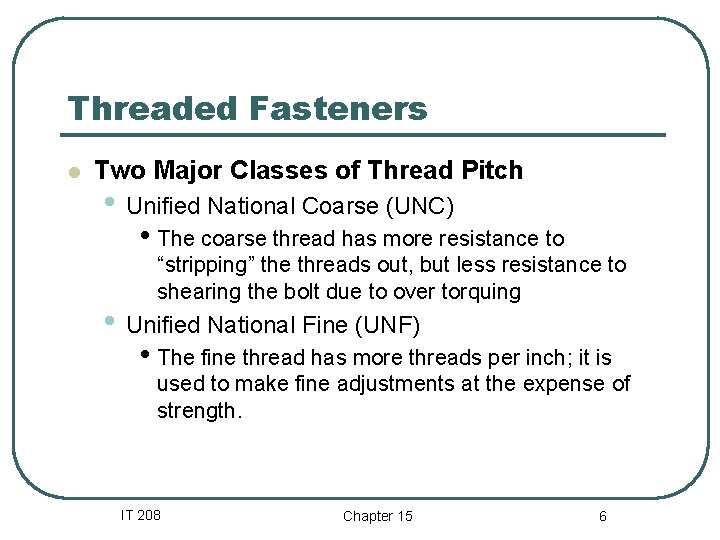 Threaded Fasteners

Two Major Classes of Thread Pitch

Unified National Coarse (UNC)

The coarse thread has more resistance to “stripping” the threads out, but less resistance to shearing the bolt due to over torquing

Unified National Fine (UNF)

The fine thread has more threads per inch; it is used to make fine adjustments at the expense of strength.

IT 208

Chapter 15

6